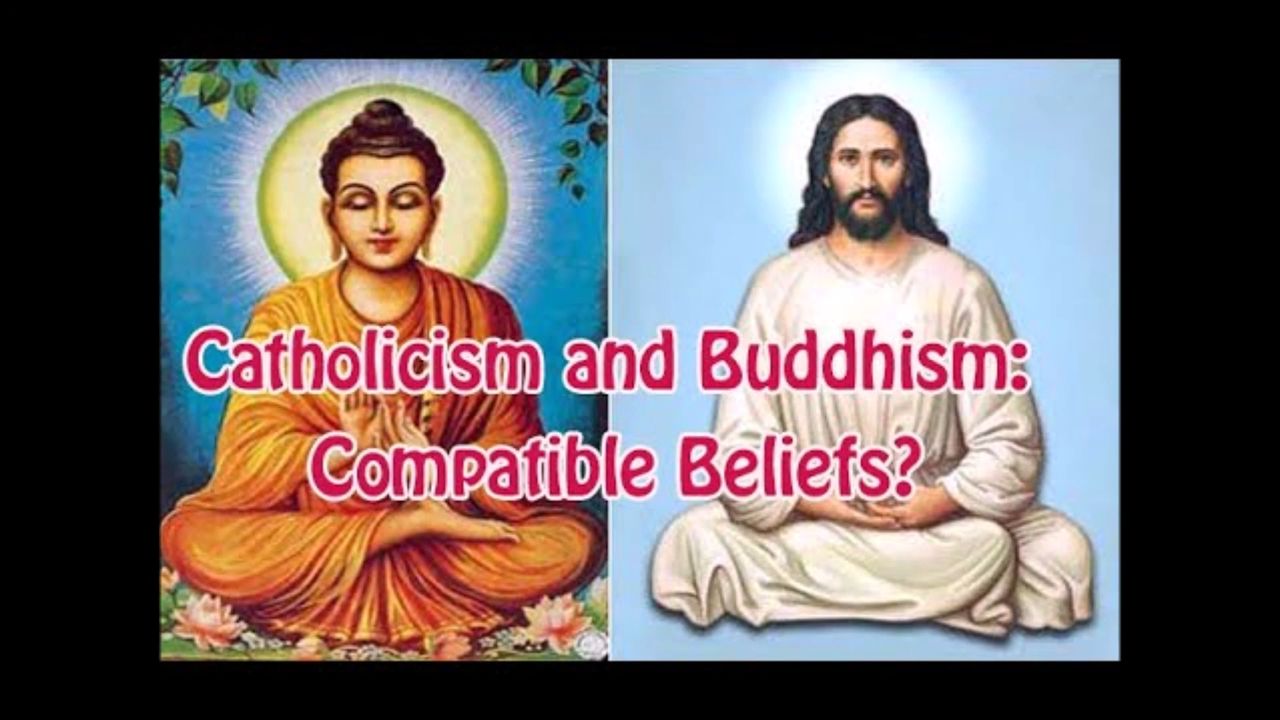 Catholicism and Buddhism: Compatible Beliefs?